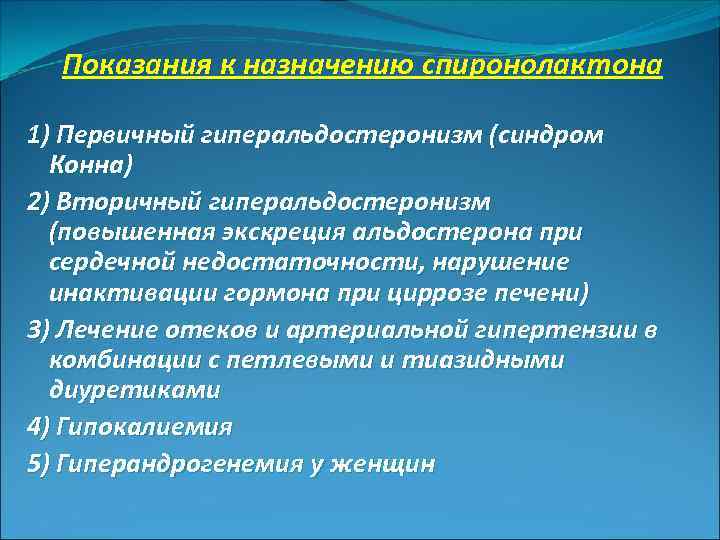 Показания к назначению спиронолактона

1) Первичный гиперальдостеронизм (синдром Конна)

2) Вторичный гиперальдостеронизм (повышенная экскреция альдостерона при сердечной недостаточности, нарушение инактивации гормона при циррозе печени)

3) Лечение отеков и артериальной гипертензии в комбинации с петлевыми и тиазидными диуретиками

4) Гипокалиемия

5) Гиперандрогенемия у женщин